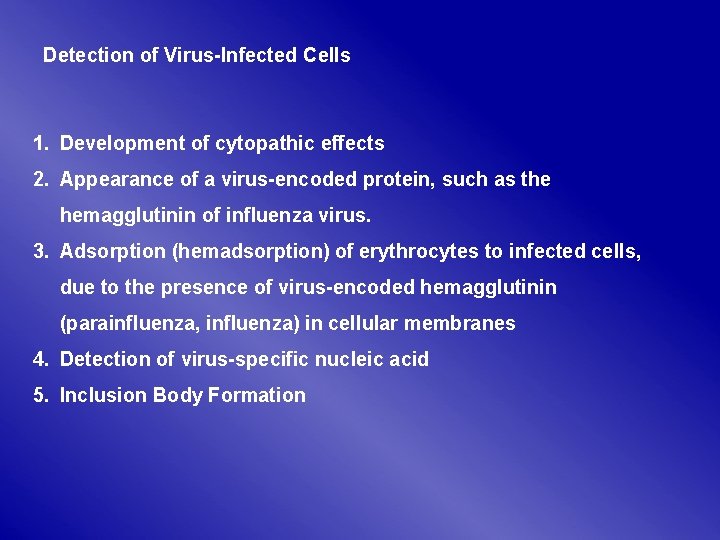 Detection of Virus-Infected Cells

1. Development of cytopathic effects
2. Appearance of a virus-encoded protein, such as the hemagglutinin of influenza virus.
3. Adsorption (hemadsorption) of erythrocytes to infected cells, due to the presence of virus-encoded hemagglutinin (parainfluenza, influenza) in cellular membranes
4. Detection of virus-specific nucleic acid
5. Inclusion Body Formation